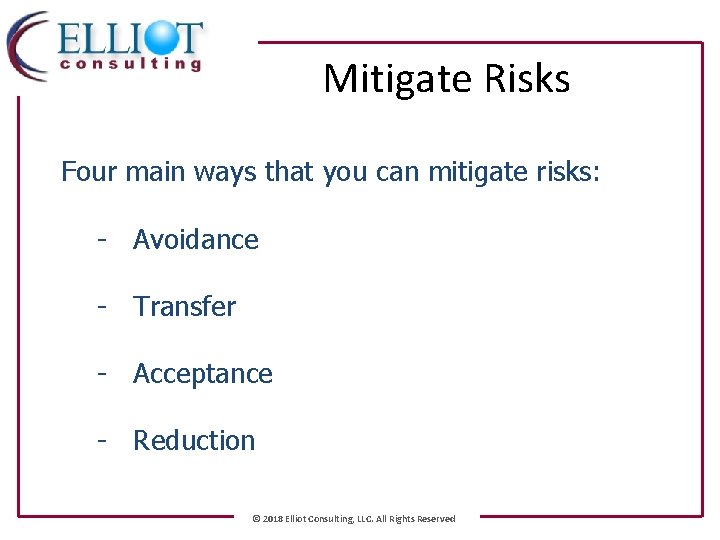 ELLIOT
consulting

Mitigate Risks

Four main ways that you can mitigate risks:

- Avoidance

- Transfer

- Acceptance

- Reduction

© 2018 Elliot Consulting, LLC. All Rights Reserved